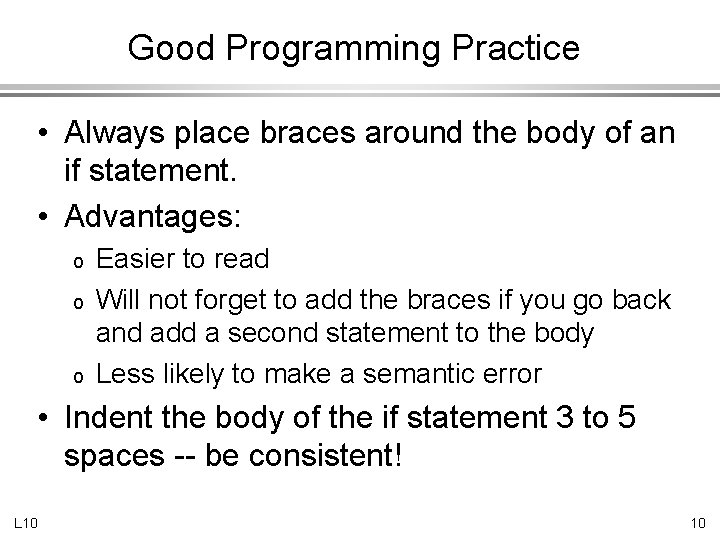 Good Programming Practice

• Always place braces around the body of an if statement.

• Advantages:

o Easier to read

o Will not forget to add the braces if you go back and add a second statement to the body

o Less likely to make a semantic error

• Indent the body of the if statement 3 to 5 spaces -- be consistent!

L10

10